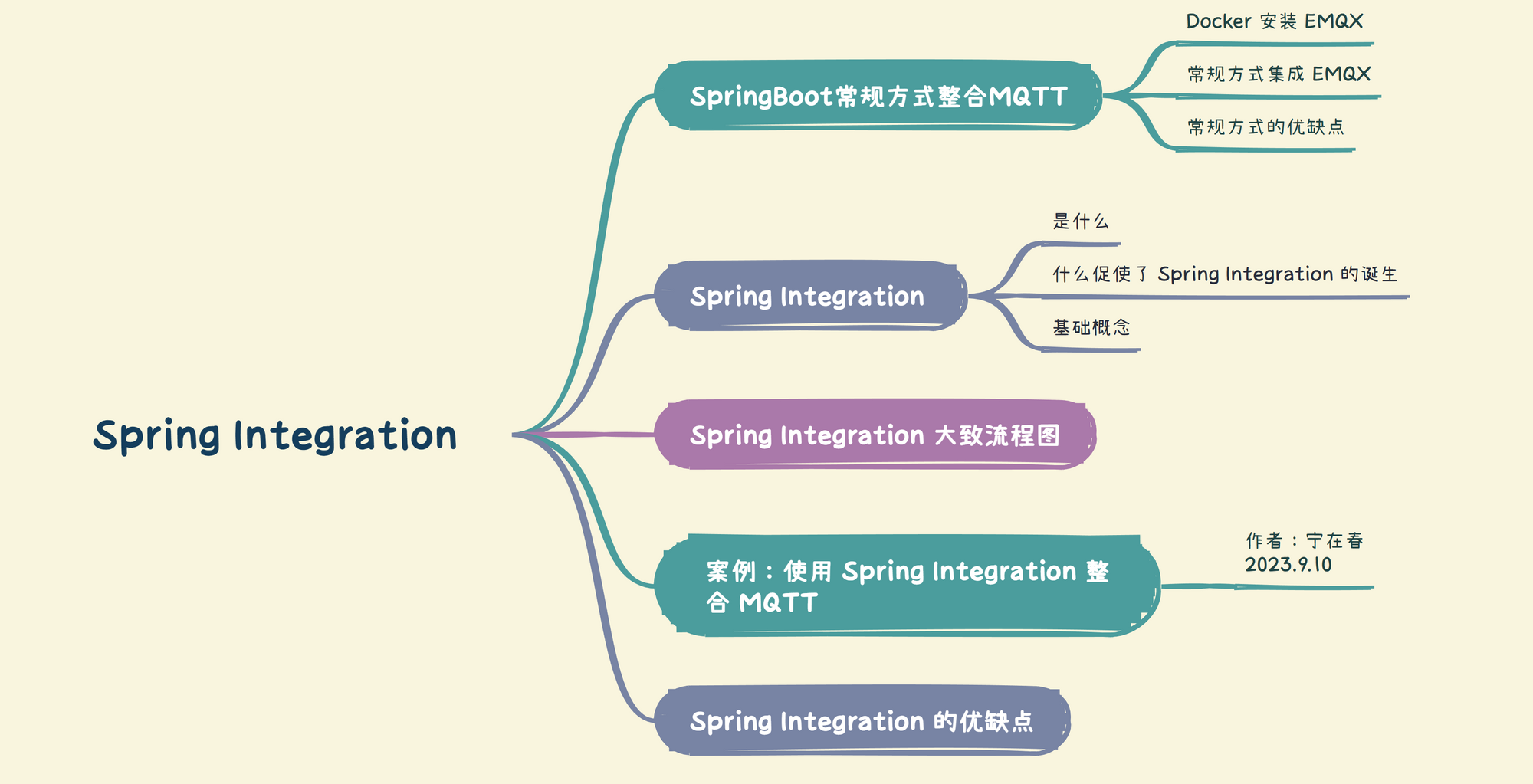 Spring Integration

SpringBoot常规方式整合MQTT

Docker 安装 EMQX

常规方式集成 EMQX

常规方式的优缺点

Spring Integration

是什么

什么促使了 Spring Integration 的诞生

基础概念

Spring Integration 大致流程图

案例：使用 Spring Integration 整合 MQTT

作者：宁在春
2023.9.10

Spring Integration 的优缺点